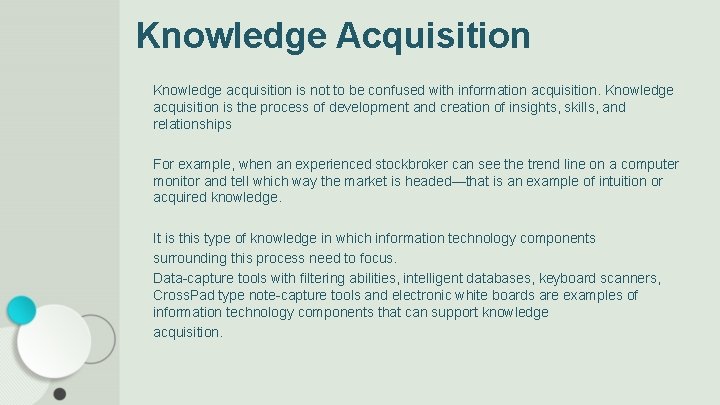 Knowledge Acquisition

Knowledge acquisition is not to be confused with information acquisition. Knowledge acquisition is the process of development and creation of insights, skills, and relationships

For example, when an experienced stockbroker can see the trend line on a computer monitor and tell which way the market is headed—that is an example of intuition or acquired knowledge.

It is this type of knowledge in which information technology components surrounding this process need to focus.
Data-capture tools with filtering abilities, intelligent databases, keyboard scanners, CrossPad type note-capture tools and electronic white boards are examples of information technology components that can support knowledge acquisition.